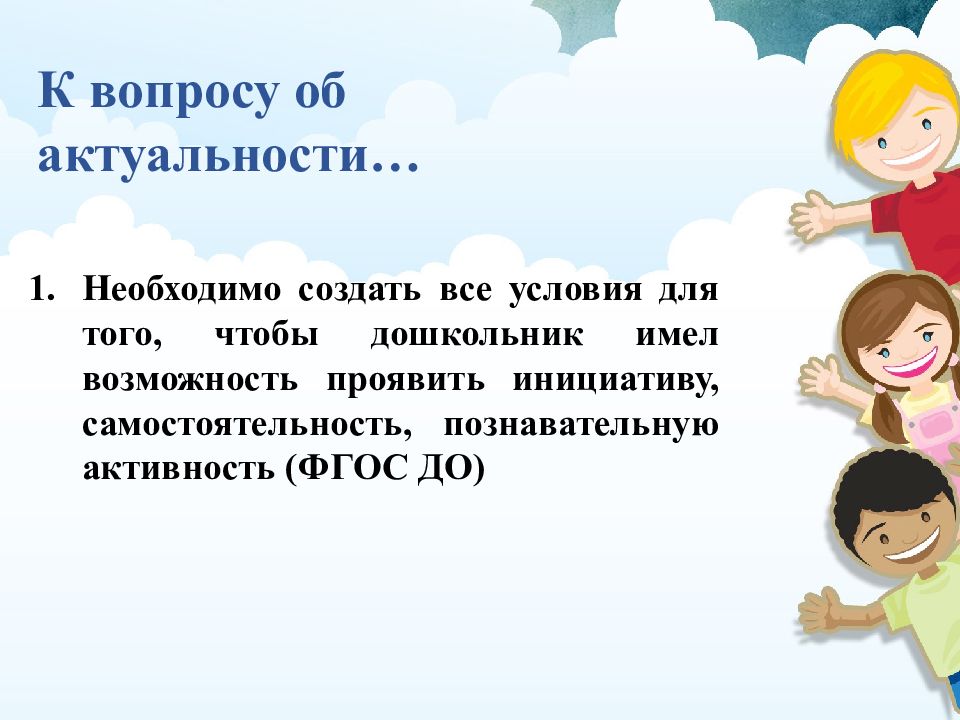 К вопросу об актуальности…

1. Необходимо создать все условия для того, чтобы дошкольник имел возможность проявить инициативу, самостоятельность, познавательную активность (ФГОС ДО)